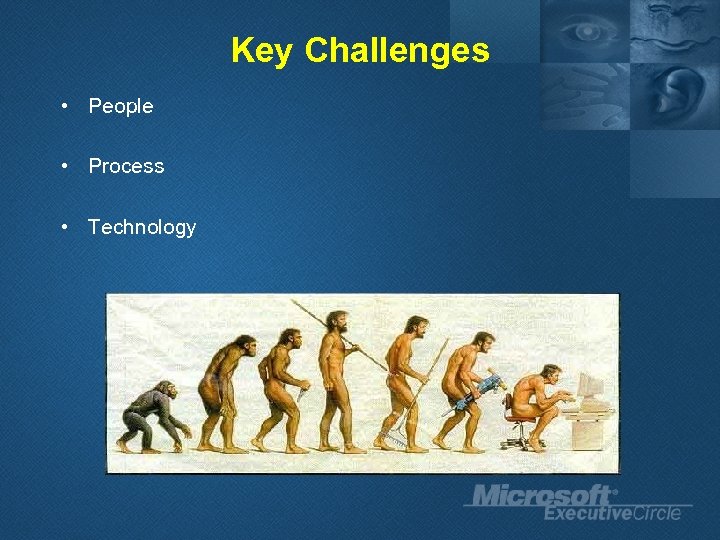 Key Challenges

• People

• Process

• Technology

Microsoft® ExecutiveCircle